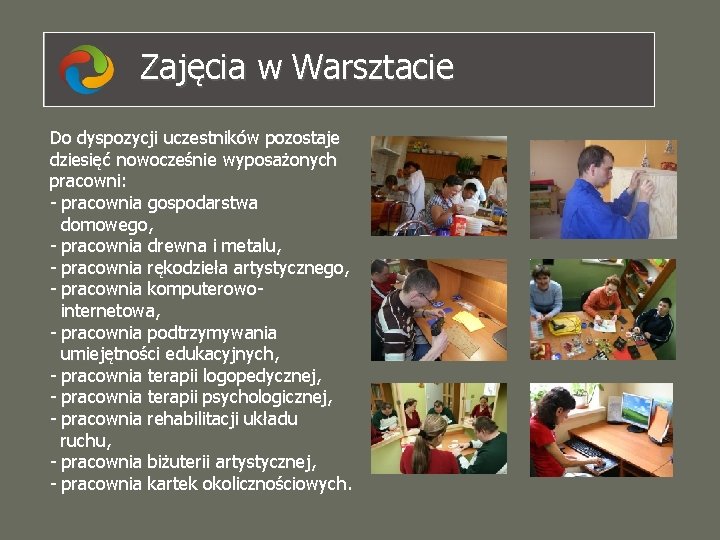 Zajęcia w Warsztacie

Do dyspozycji uczestników pozostaje dziesięć nowocześnie wyposażonych pracowni:
- pracownia gospodarstwa domowego,
- pracownia drewna i metalu,
- pracownia rękodzieła artystycznego,
- pracownia komputerowo-internetowa,
- pracownia podtrzymywania umiejętności edukacyjnych,
- pracownia terapii logopedycznej,
- pracownia terapii psychologicznej,
- pracownia rehabilitacji układu ruchu,
- pracownia biżuterii artystycznej,
- pracownia kartek okolicznościowych.